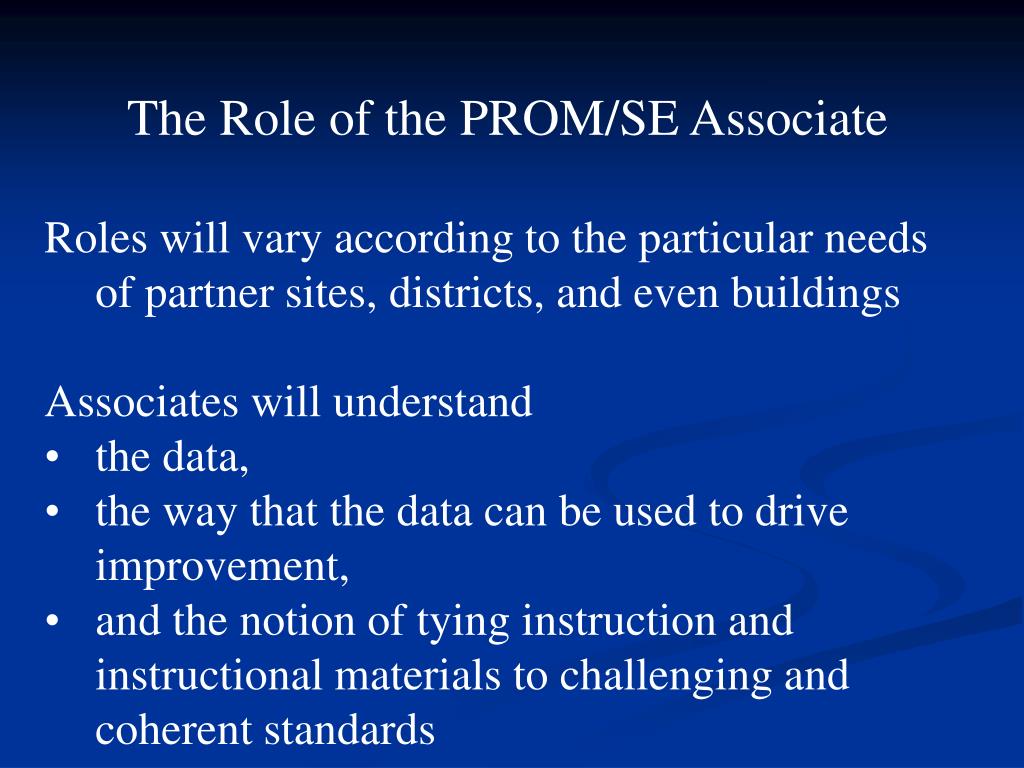 The Role of the PROM/SE Associate

Roles will vary according to the particular needs of partner sites, districts, and even buildings

Associates will understand
• the data,
• the way that the data can be used to drive improvement,
• and the notion of tying instruction and instructional materials to challenging and coherent standards